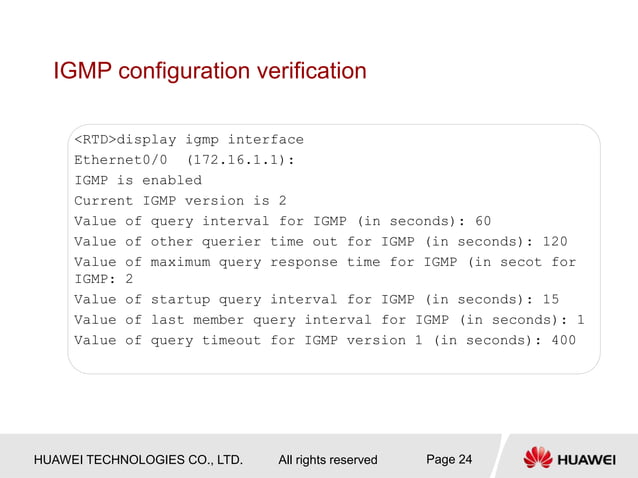 IGMP configuration verification

<RTD>display igmp interface
Ethernet0/0 (172.16.1.1):
IGMP is enabled
Current IGMP version is 2
Value of query interval for IGMP (in seconds): 60
Value of other querier time out for IGMP (in seconds): 120
Value of maximum query response time for IGMP (in secot for IGMP: 2
Value of startup query interval for IGMP (in seconds): 15
Value of last member query interval for IGMP (in seconds): 1
Value of query timeout for IGMP version 1 (in seconds): 400

HUAWEI TECHNOLOGIES CO., LTD. All rights reserved Page 24 HUAWEI